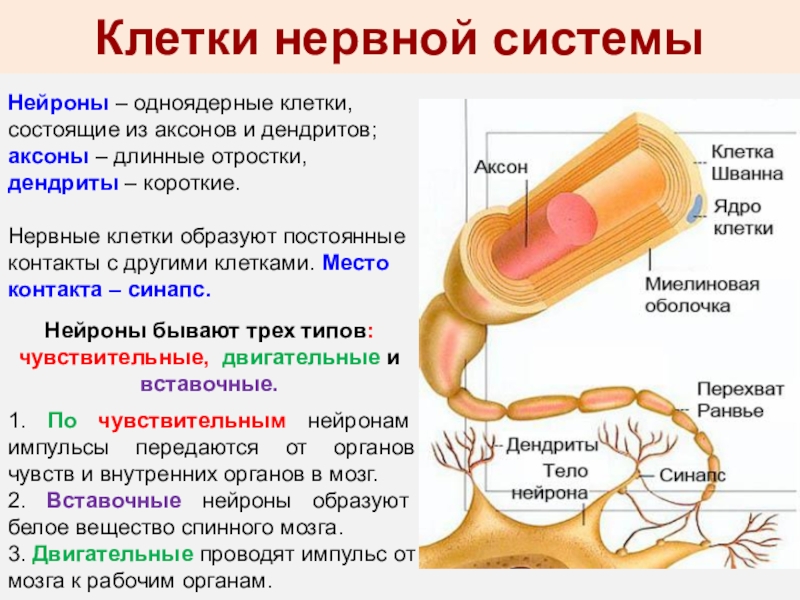 Клетки нервной системы

Нейроны – одноядерные клетки, состоящие из аксонов и дендритов; аксоны – длинные отростки, дендриты – короткие.

Нервные клетки образуют постоянные контакты с другими клетками. Место контакта – синапс.

Нейроны бывают трех типов: чувствительные, двигательные и вставочные.

1. По чувствительным нейронам импульсы передаются от органов чувств и внутренних органов в мозг.
2. Вставочные нейроны образуют белое вещество спинного мозга.
3. Двигательные проводят импульс от мозга к рабочим органам.

Аксон
Клетка Шванна
Ядро клетки
Миелиновая оболочка
Перехват Ранвье
Дендриты
Тело нейрона
Синапс